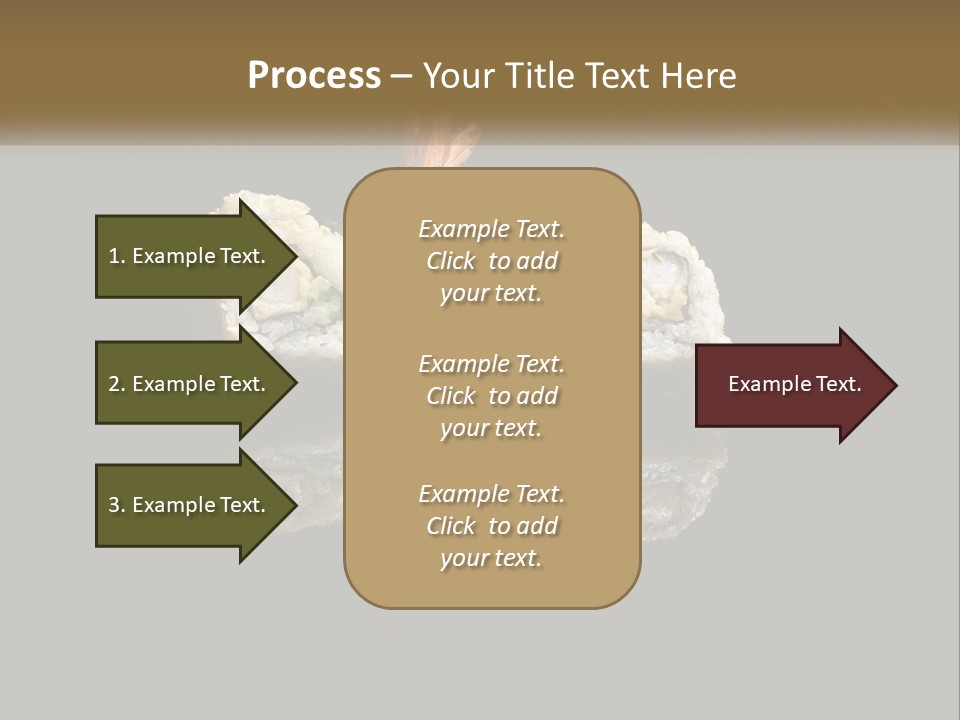 Process – Your Title Text Here

1. Example Text.

2. Example Text.

3. Example Text.

Example Text. Click to add your text.

Example Text. Click to add your text.

Example Text. Click to add your text.

Example Text.